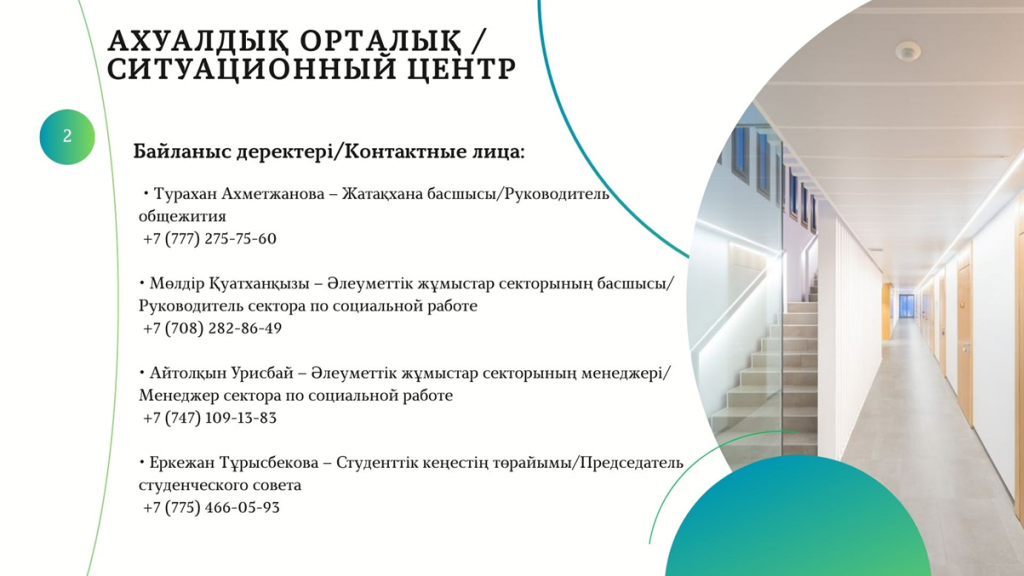 АХУАЛДЫҚ ОРТАЛЫҚ / СИТУАЦИОННЫЙ ЦЕНТР

2

Байланыс деректері/Контактные лица:

• Турахан Ахметжанова – Жатақхана басшысы/Руководитель общежития
+7 (777) 275-75-60

• Мөлдір Қуатханқызы – Әлеуметтік жұмыстар секторының басшысы/ Руководитель сектора по социальной работе
+7 (708) 282-86-49

• Айтолқын Урисбай – Әлеуметтік жұмыстар секторының менеджері/ Менеджер сектора по социальной работе
+7 (747) 109-13-83

• Еркежан Тұрысбекова – Студенттік кеңестің төрайымы/Председатель студенческого совета
+7 (775) 466-05-93